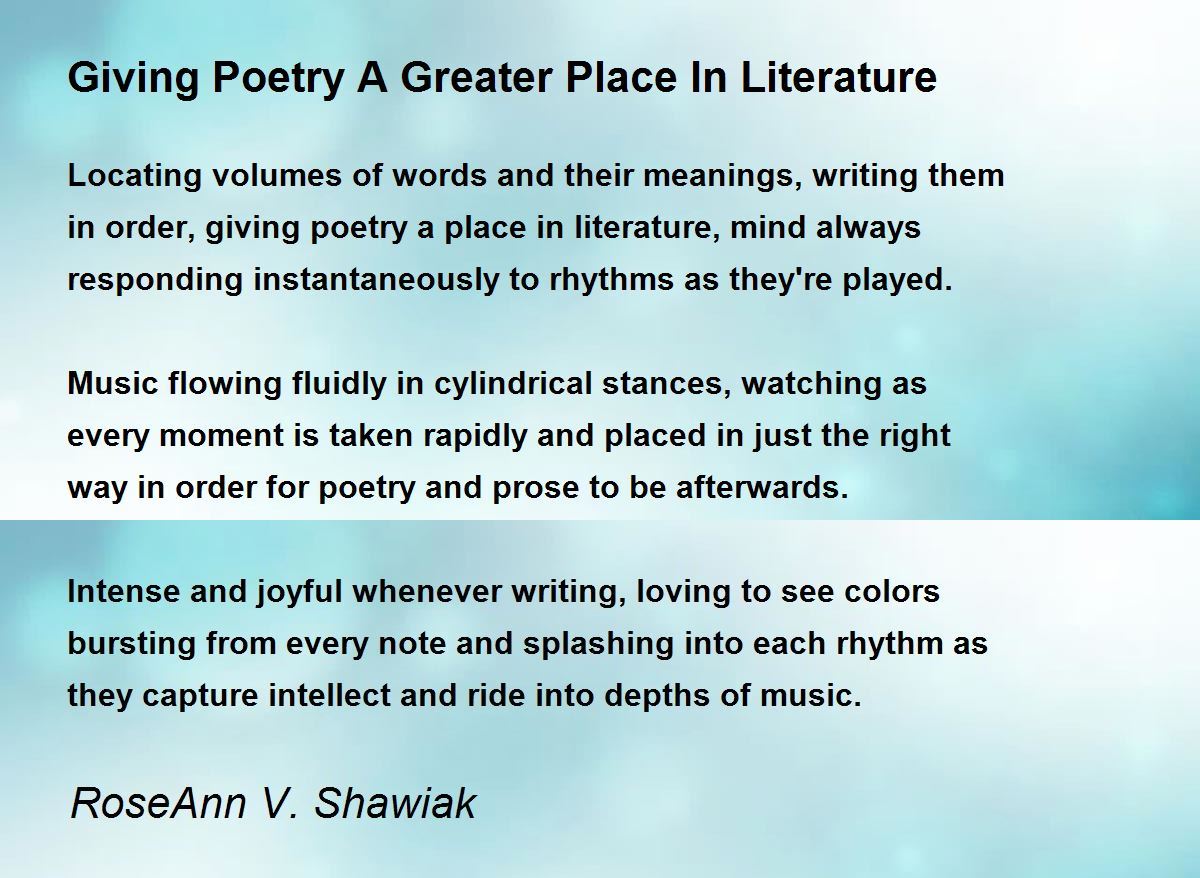 Giving Poetry A Greater Place In Literature

Locating volumes of words and their meanings, writing them in order, giving poetry a place in literature, mind always responding instantaneously to rhythms as they're played.

Music flowing fluidly in cylindrical stances, watching as every moment is taken rapidly and placed in just the right way in order for poetry and prose to be afterwards.

Intense and joyful whenever writing, loving to see colors bursting from every note and splashing into each rhythm as they capture intellect and ride into depths of music.

RoseAnn V. Shawiak